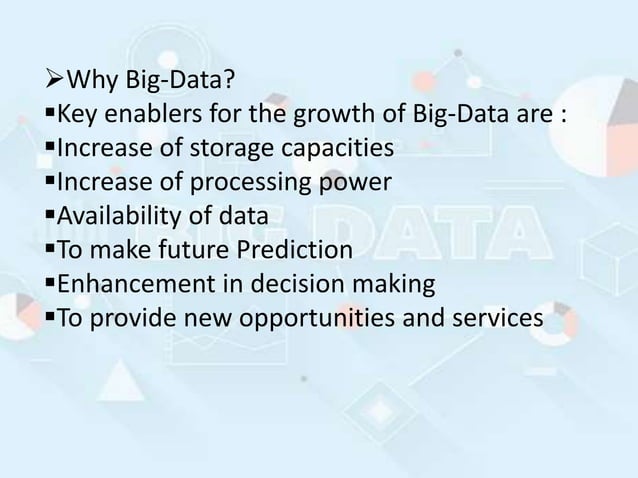 ➢Why Big-Data?
▪Key enablers for the growth of Big-Data are :
▪Increase of storage capacities
▪Increase of processing power
▪Availability of data
▪To make future Prediction
▪Enhancement in decision making
▪To provide new opportunities and services

BIG DATA